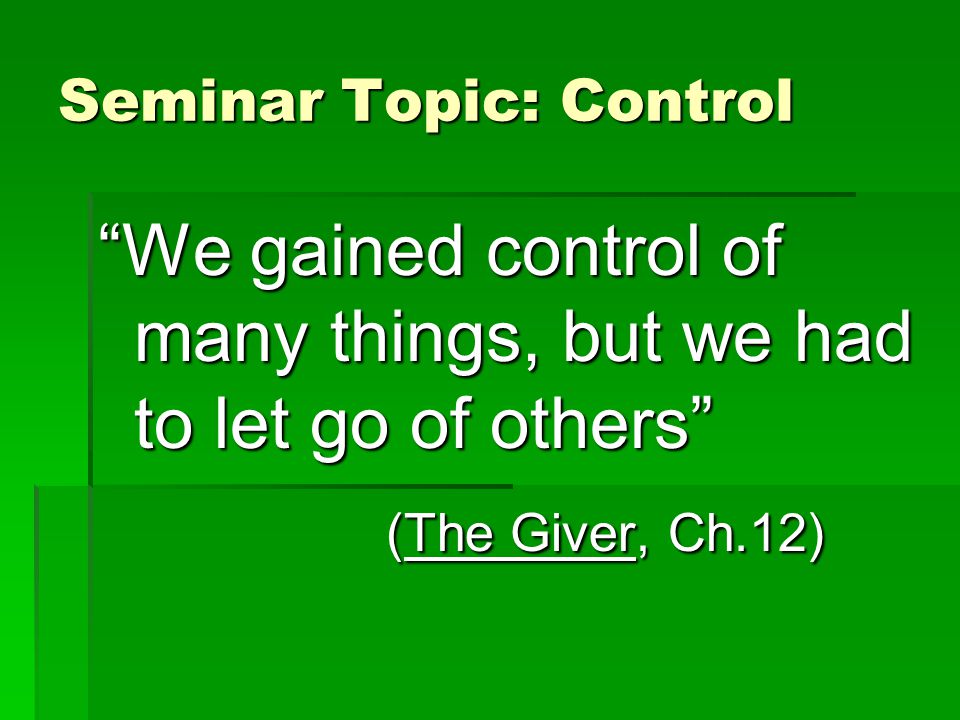 Seminar Topic: Control

“We gained control of many things, but we had to let go of others”

(The Giver, Ch.12)